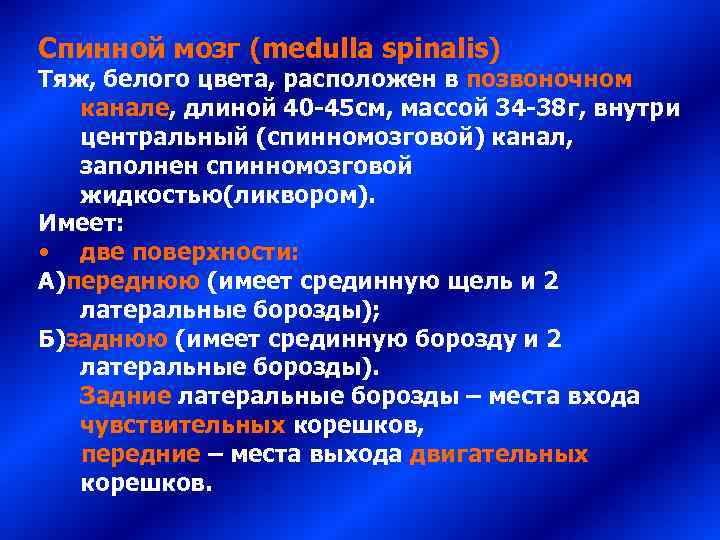 Спинной мозг (medulla spinalis)
Тяж, белого цвета, расположен в позвоночном канале, длиной 40-45см, массой 34-38г, внутри центральный (спинномозговой) канал, заполнен спинномозговой жидкостью(ликвором).
Имеет:
• две поверхности:
А)переднюю (имеет срединную щель и 2 латеральные борозды);
Б)заднюю (имеет срединную борозду и 2 латеральные борозды).
Задние латеральные борозды – места входа чувствительных корешков,
передние – места выхода двигательных корешков.